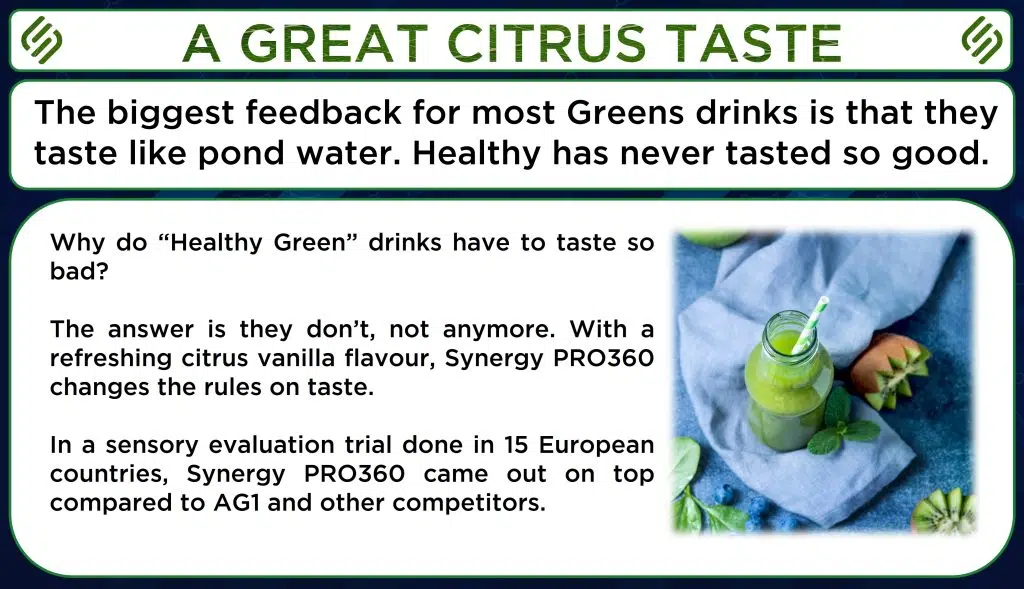 A GREAT CITRUS TASTE

The biggest feedback for most Greens drinks is that they taste like pond water. Healthy has never tasted so good.

Why do “Healthy Green” drinks have to taste so bad?

The answer is they don’t, not anymore. With a refreshing citrus vanilla flavour, Synergy PRO360 changes the rules on taste.

In a sensory evaluation trial done in 15 European countries, Synergy PRO360 came out on top compared to AG1 and other competitors.